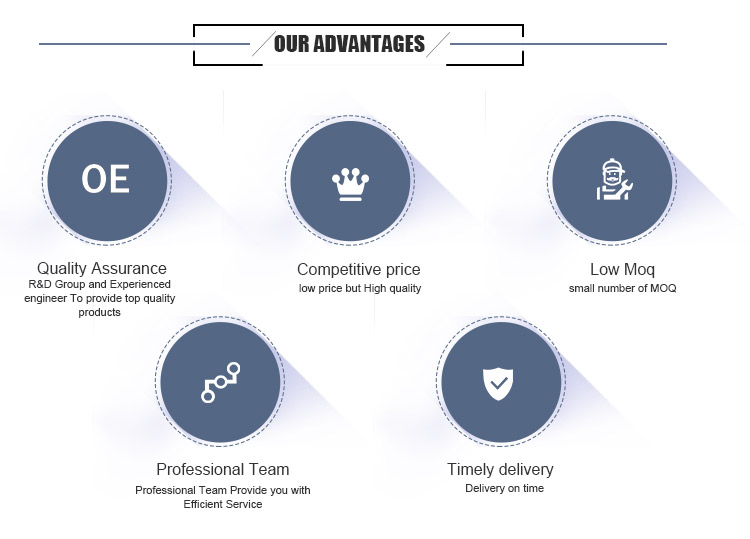 OUR ADVANTAGES

OE

Quality Assurance
R&D Group and Experienced engineer To provide top quality products

Competitive price
low price but High quality

Low Moq
small number of MOQ

Professional Team
Professional Team Provide you with Efficient Service

Timely delivery
Delivery on time